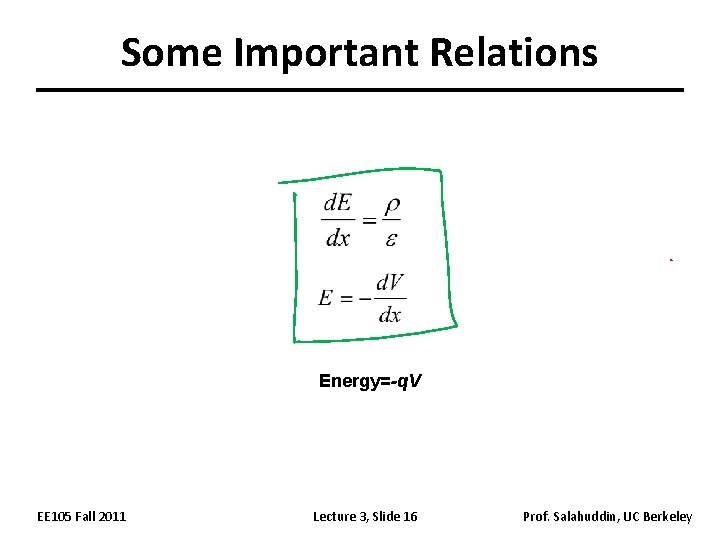 Some Important Relations

$\frac{dE}{dx} = \frac{\rho}{\varepsilon}$

$E = -\frac{dV}{dx}$

Energy=-qV

EE105 Fall 2011

Lecture 3, Slide 16

Prof. Salahuddin, UC Berkeley